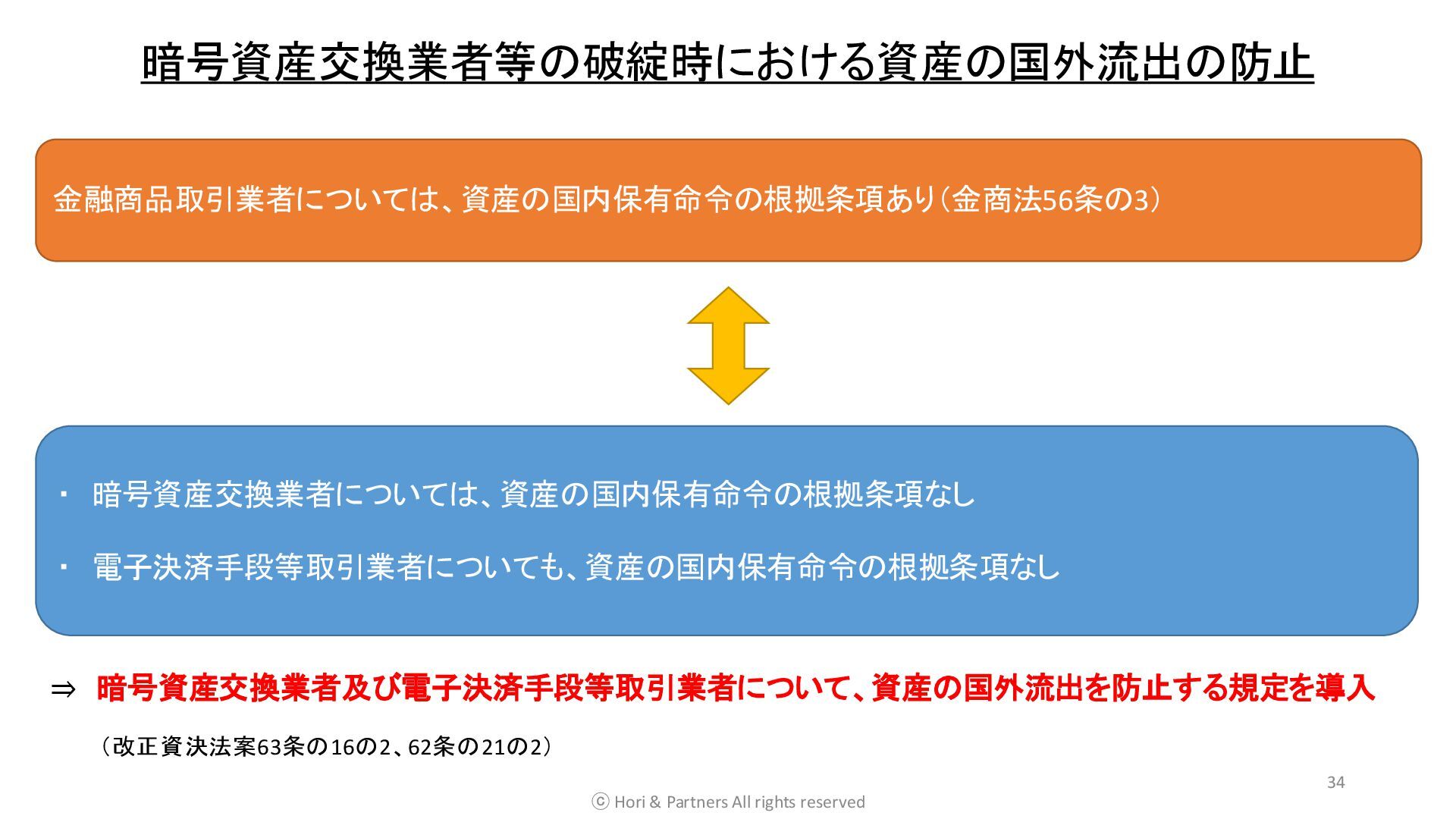 暗号資産交換業者等の破綻時における資産の国外流出の防止

金融商品取引業者については、資産の国内保有命令の根拠条項あり（金商法56条の3）

・ 暗号資産交換業者については、資産の国内保有命令の根拠条項なし

・ 電子決済手段等取引業者についても、資産の国内保有命令の根拠条項なし

⇒ 暗号資産交換業者及び電子決済手段等取引業者について、資産の国外流出を防止する規定を導入

（改正資決法案63条の16の2、62条の21の2）

34

ⓒ Hori & Partners All rights reserved